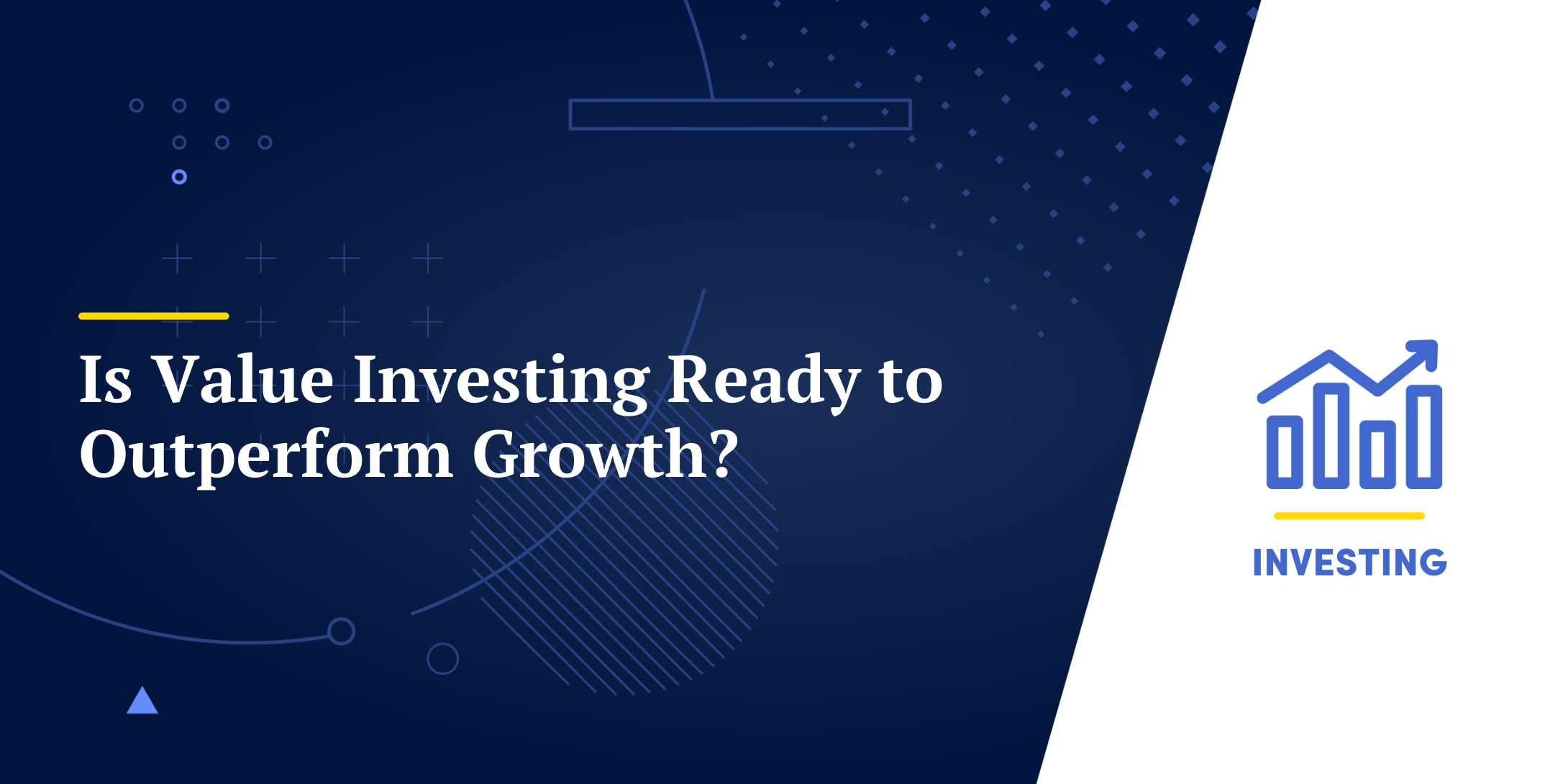 Is Value Investing Ready to Outperform Growth?

INVESTING